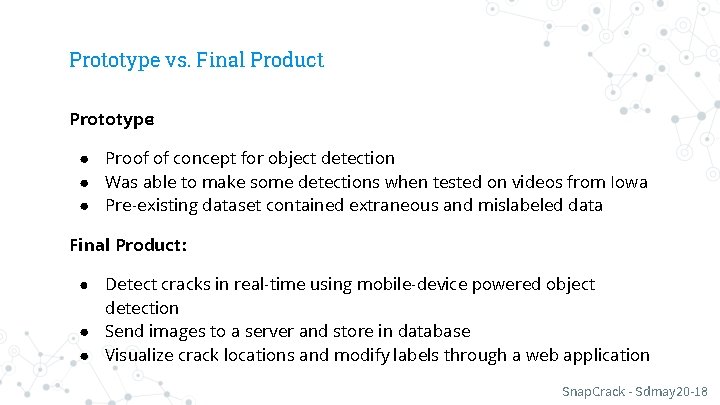 Prototype vs. Final Product

Prototype:

● Proof of concept for object detection
● Was able to make some detections when tested on videos from Iowa
● Pre-existing dataset contained extraneous and mislabeled data

Final Product:

● Detect cracks in real-time using mobile-device powered object detection
● Send images to a server and store in database
● Visualize crack locations and modify labels through a web application

SnapCrack - Sdmay20-18